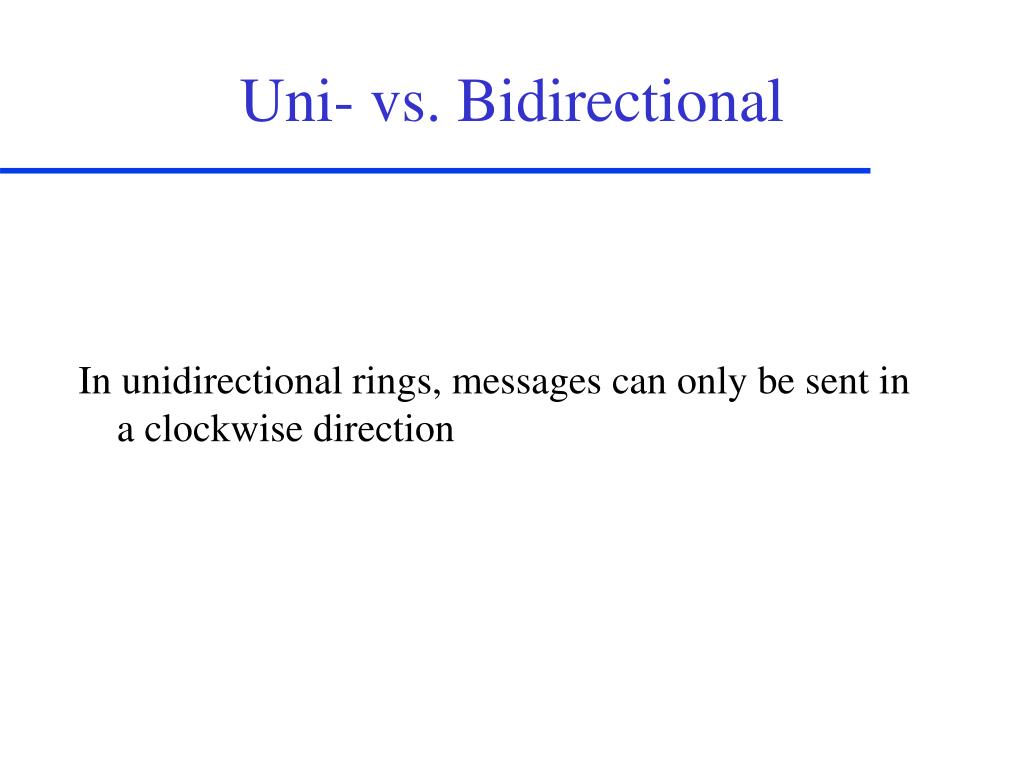 Uni- vs. Bidirectional

In unidirectional rings, messages can only be sent in a clockwise direction